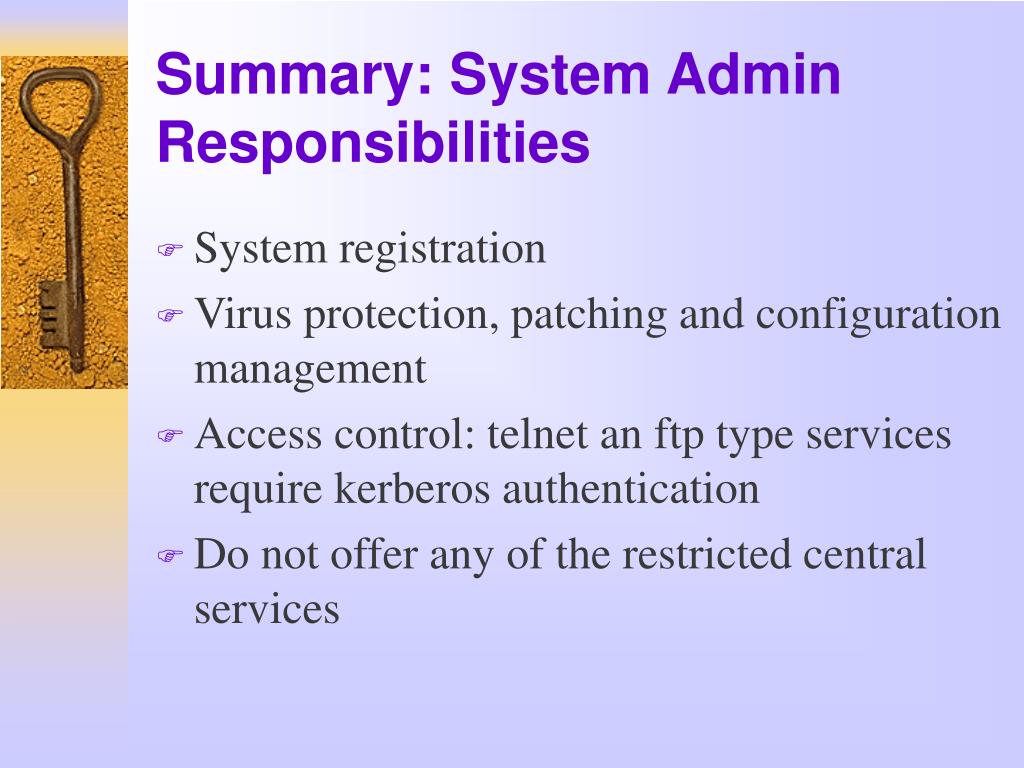 Summary: System Admin Responsibilities

System registration

Virus protection, patching and configuration management

Access control: telnet an ftp type services require kerberos authentication

Do not offer any of the restricted central services